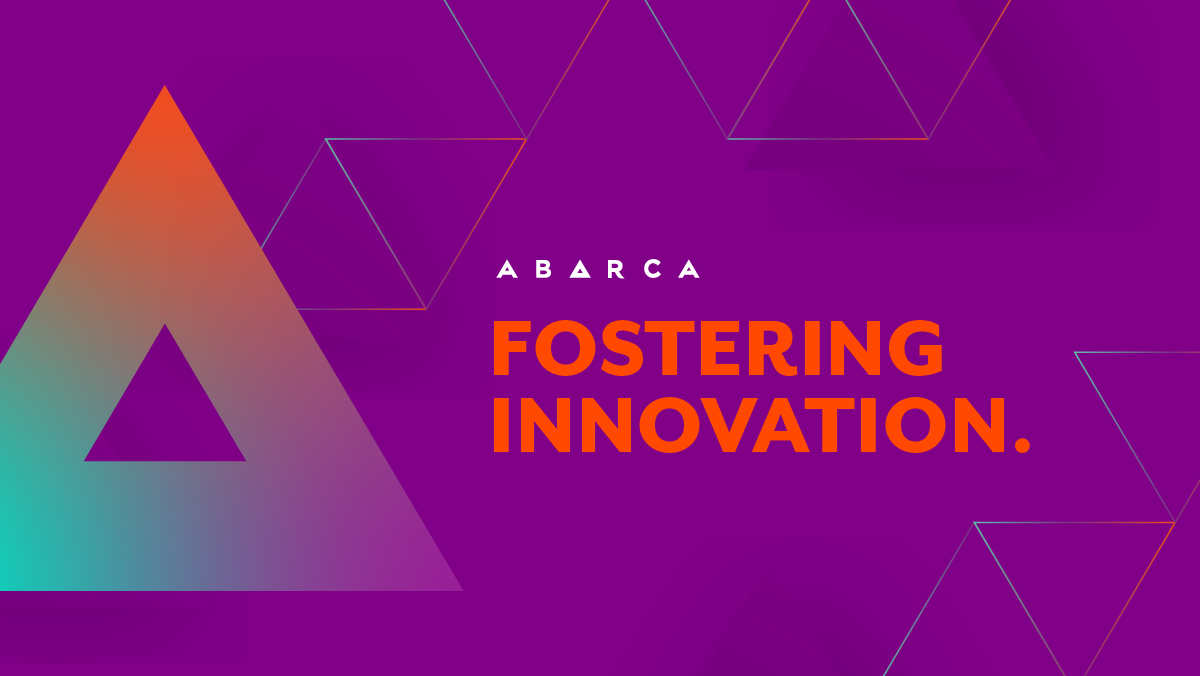 ABARCA

FOSTERING INNOVATION.